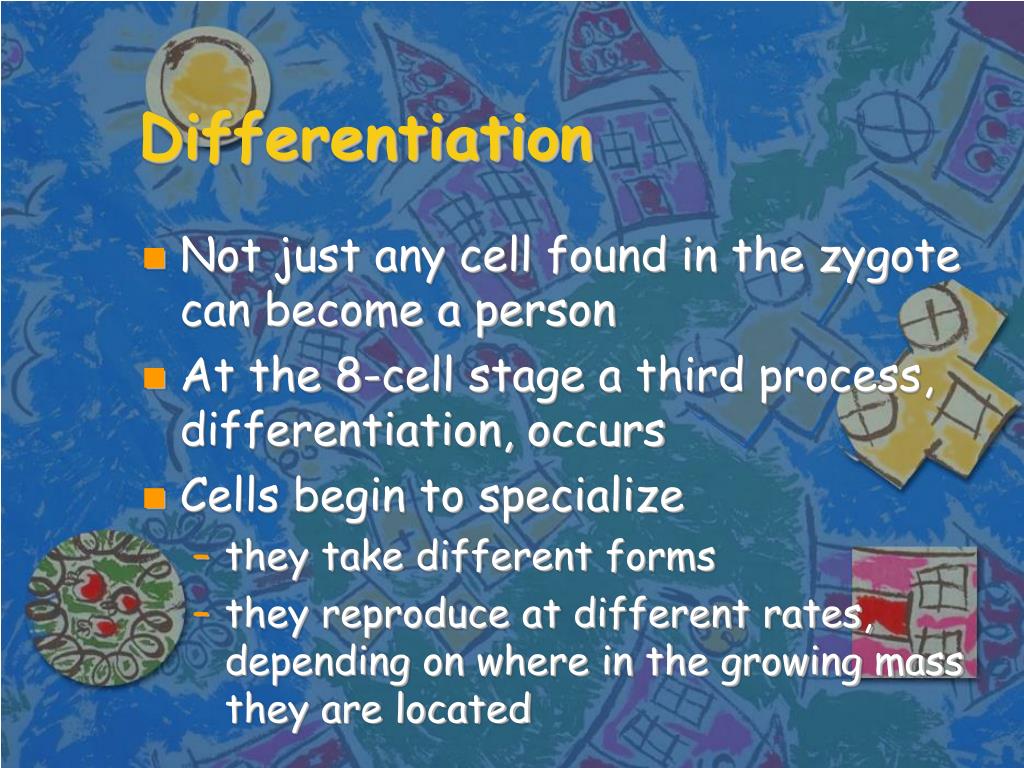 Differentiation

- Not just any cell found in the zygote can become a person
- At the 8-cell stage a third process, differentiation, occurs
- Cells begin to specialize
  – they take different forms
  – they reproduce at different rates, depending on where in the growing mass they are located